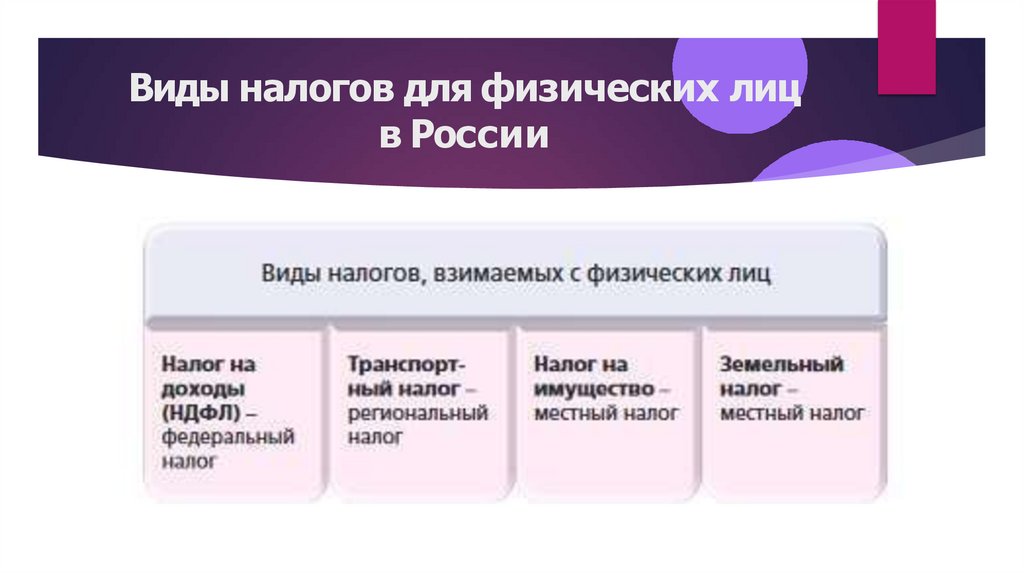 Виды налогов для физических лиц в России

Виды налогов, взимаемых с физических лиц

Налог на доходы (НДФЛ) – федеральный налог

Транспортный налог – региональный налог

Налог на имущество – местный налог

Земельный налог – местный налог